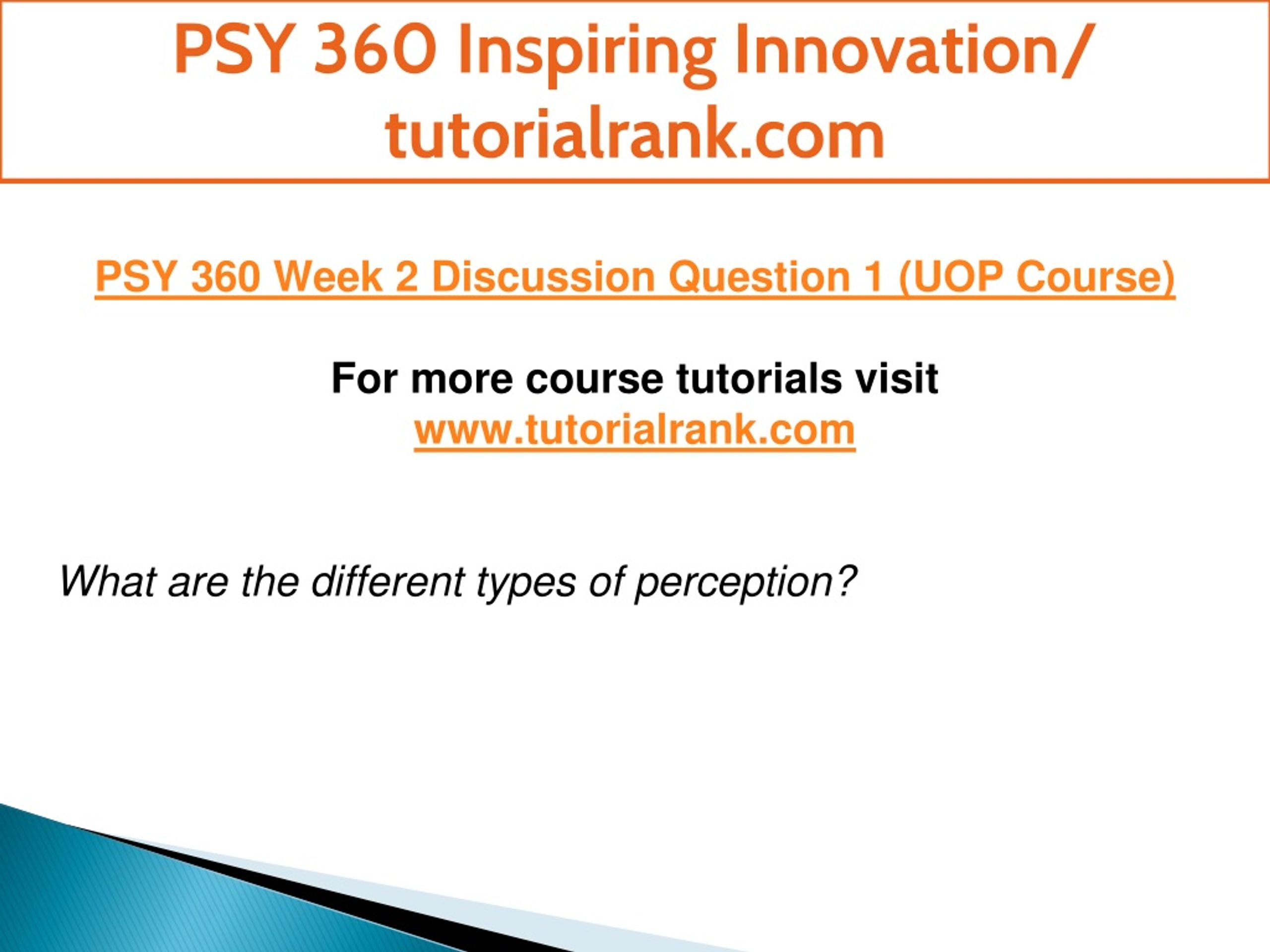 PSY 360 Inspiring Innovation/ tutorialrank.com

PSY 360 Week 2 Discussion Question 1 (UOP Course)

For more course tutorials visit
www.tutorialrank.com

What are the different types of perception?